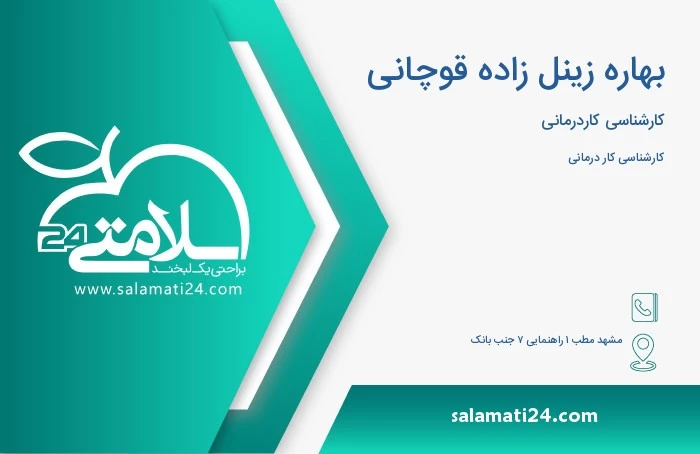 بهاره زینل زاده قوچانی

کارشناسی کاردرمانی

کارشناسی کار درمانی

مشهد مطب ۱ راهنمایی ۷ جنب بانک

سلامتی 24

براحتی یک لبخند

www.salamati24.com

salamati24.com